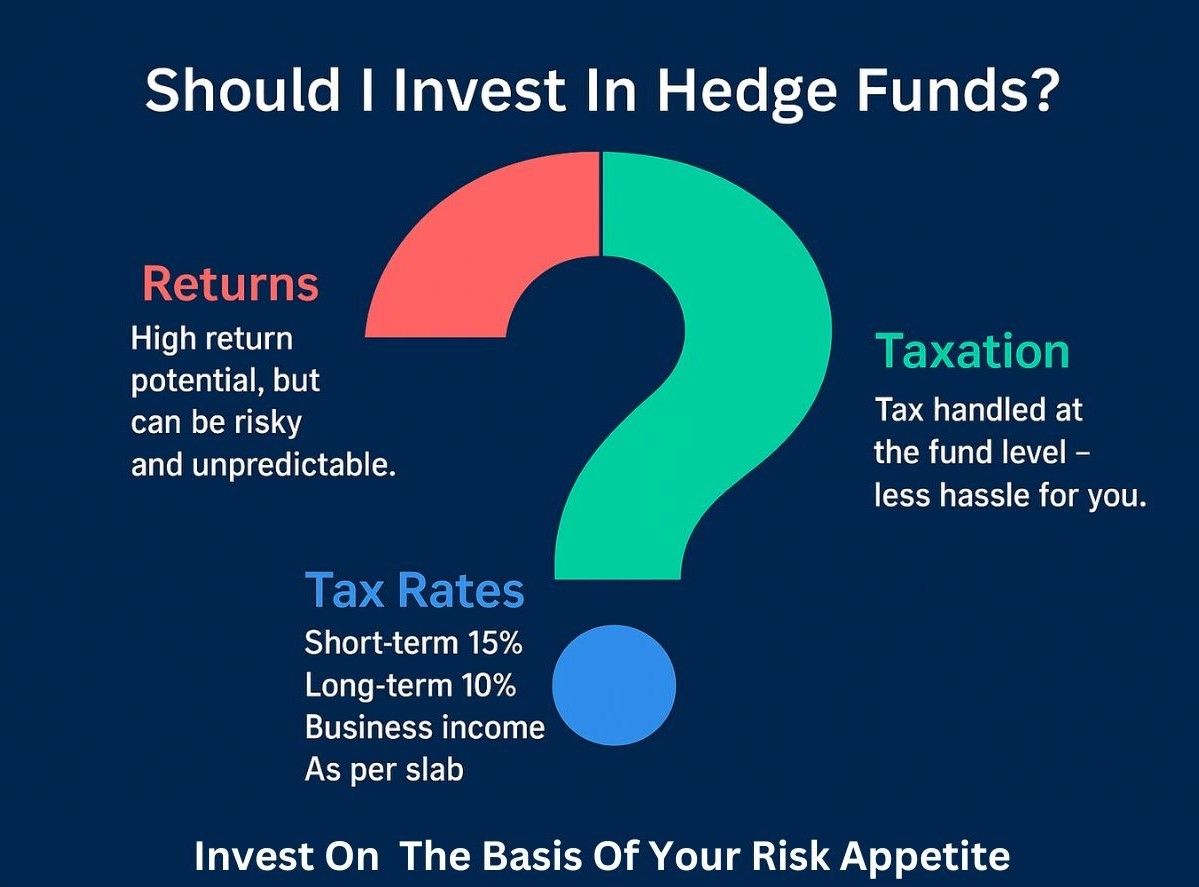 Should I Invest In Hedge Funds?

Returns
High return potential, but can be risky and unpredictable.

Taxation
Tax handled at the fund level – less hassle for you.

Tax Rates
Short-term 15%
Long-term 10%
Business income
As per slab

Invest On The Basis Of Your Risk Appetite